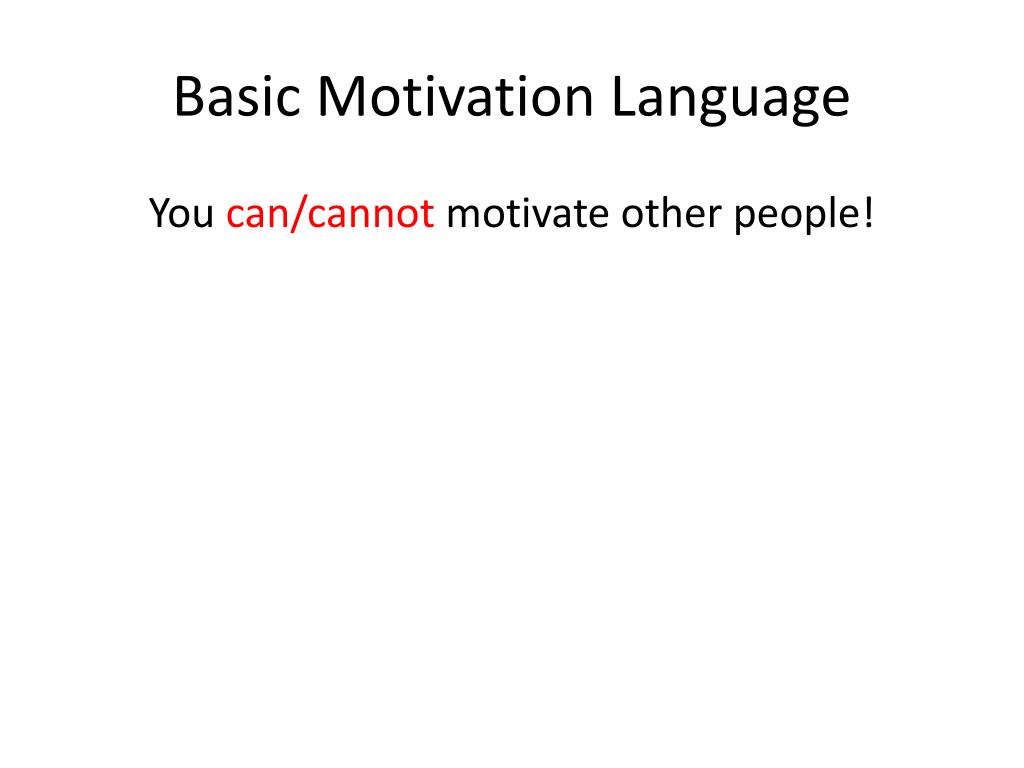 Basic Motivation Language

You can/cannot motivate other people!